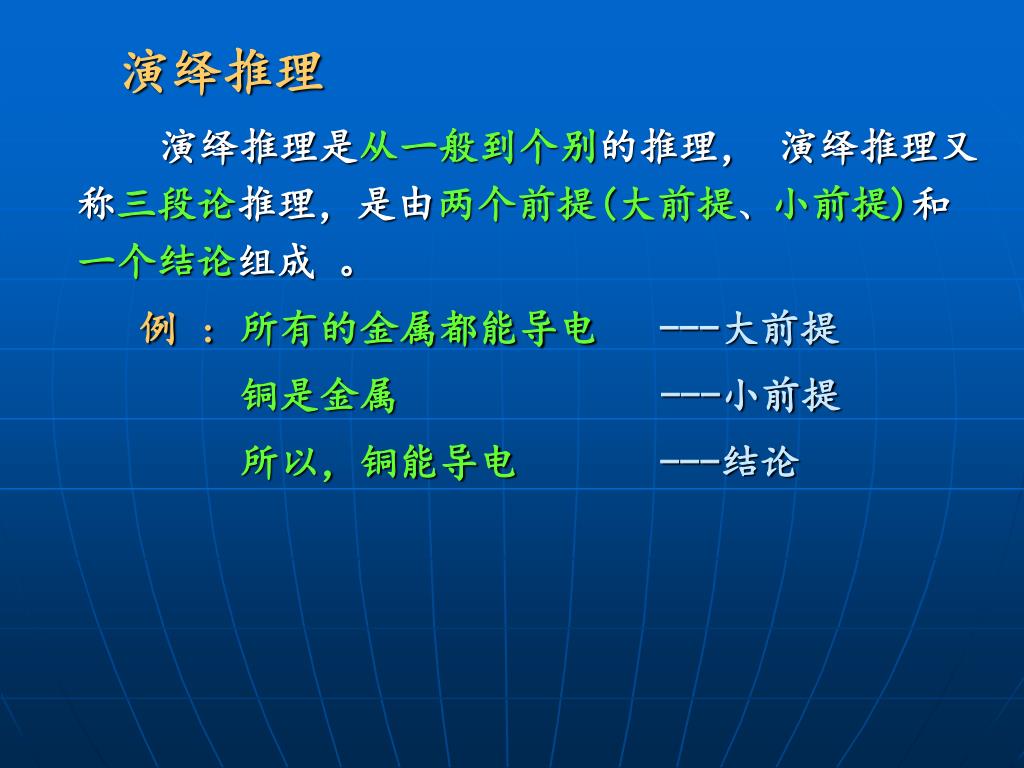 演绎推理

演绎推理是从一般到个别的推理， 演绎推理又称三段论推理，是由两个前提(大前提、小前提)和一个结论组成 。

例 ：所有的金属都能导电 ---大前提

铜是金属 ---小前提

所以，铜能导电 ---结论